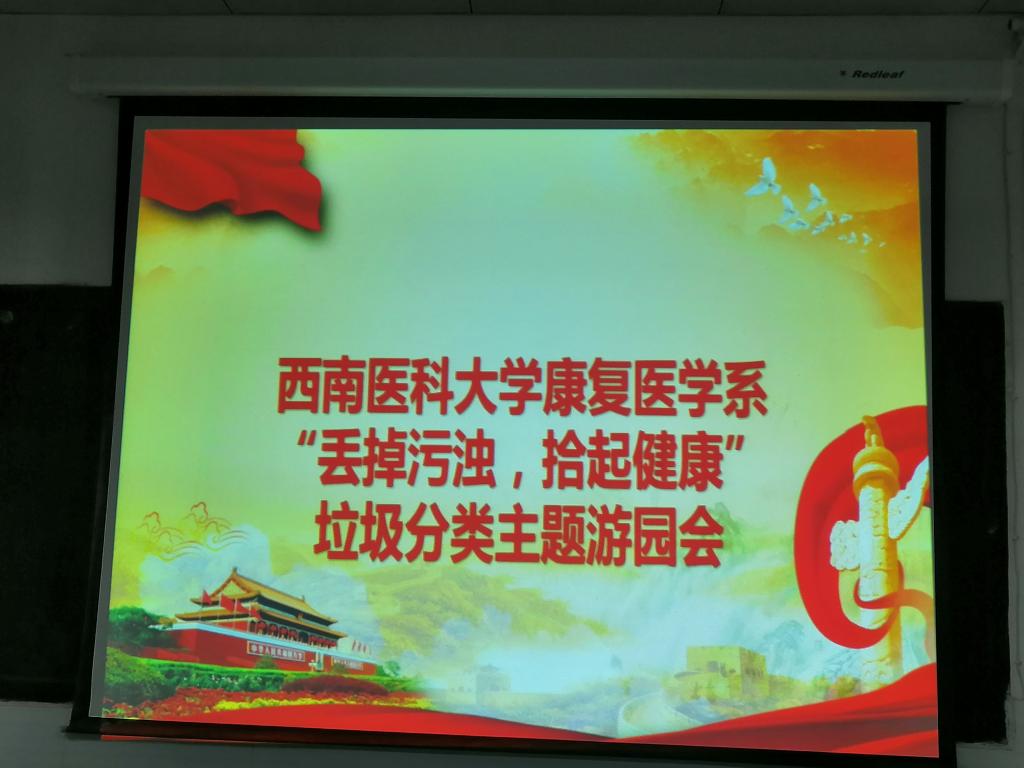 Redleaf

西南医科大学康复医学系
“丢掉污浊，拾起健康”
垃圾分类主题游园会